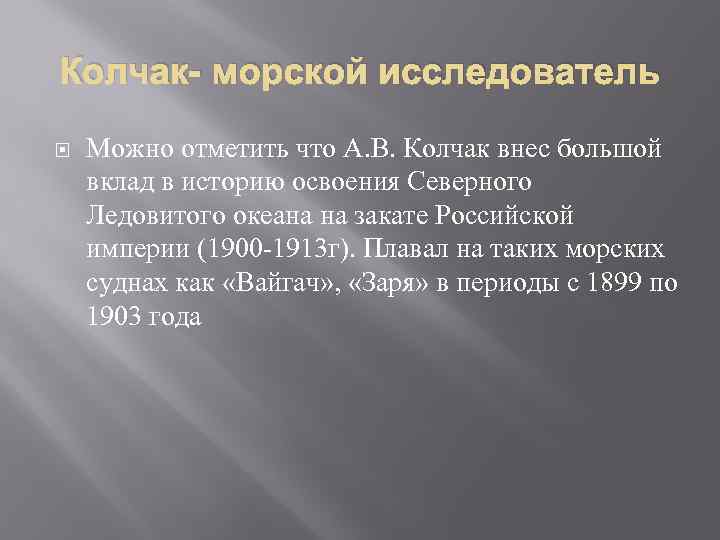 Колчак- морской исследователь

Можно отметить что А.В. Колчак внес большой вклад в историю освоения Северного Ледовитого океана на закате Российской империи (1900-1913г). Плавал на таких морских суднах как «Вайгач», «Заря» в периоды с 1899 по 1903 года